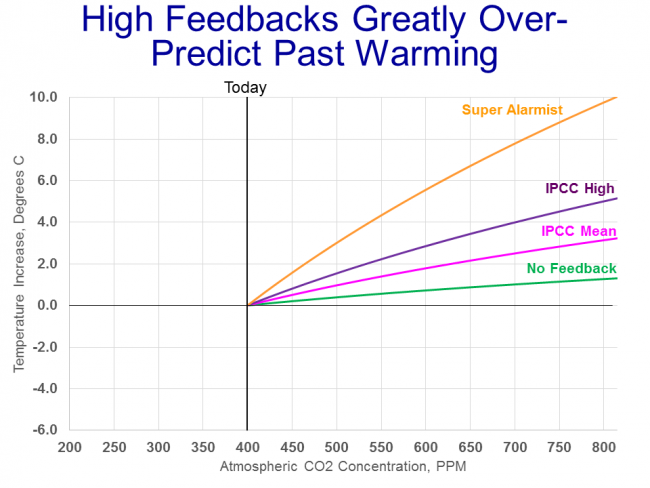 High Feedbacks Greatly Over-Predict Past Warming

Today

Super Alarmist

IPCC High

IPCC Mean

No Feedback

Temperature Increase, Degrees C

10.0
8.0
6.0
4.0
2.0
0.0
-2.0
-4.0
-6.0

200 250 300 350 400 450 500 550 600 650 700 750 800

Atmospheric CO2 Concentration, PPM